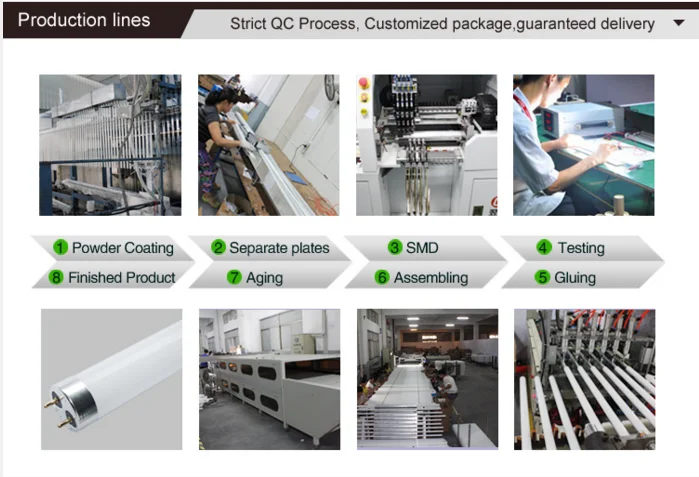 Production lines

Strict QC Process, Customized package,guaranteed delivery

1 Powder Coating
2 Separate plates
3 SMD
4 Testing
8 Finished Product
7 Aging
6 Assembling
5 Gluing